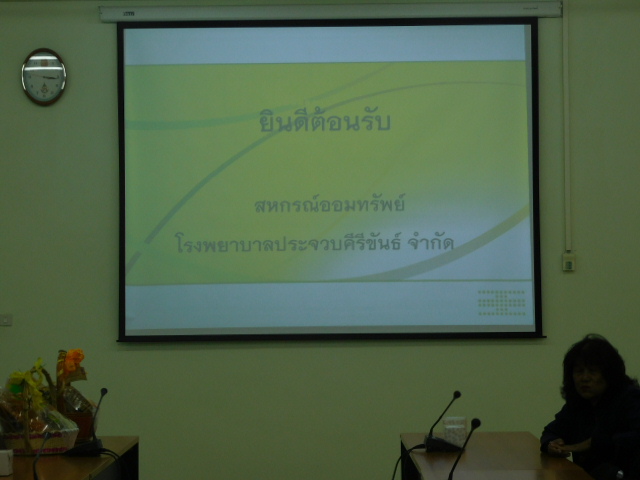 ยินดีต้อนรับ

สหกรณ์ออมทรัพย์

โรงพยาบาลประจวบคีรีขันธ์ จำกัด